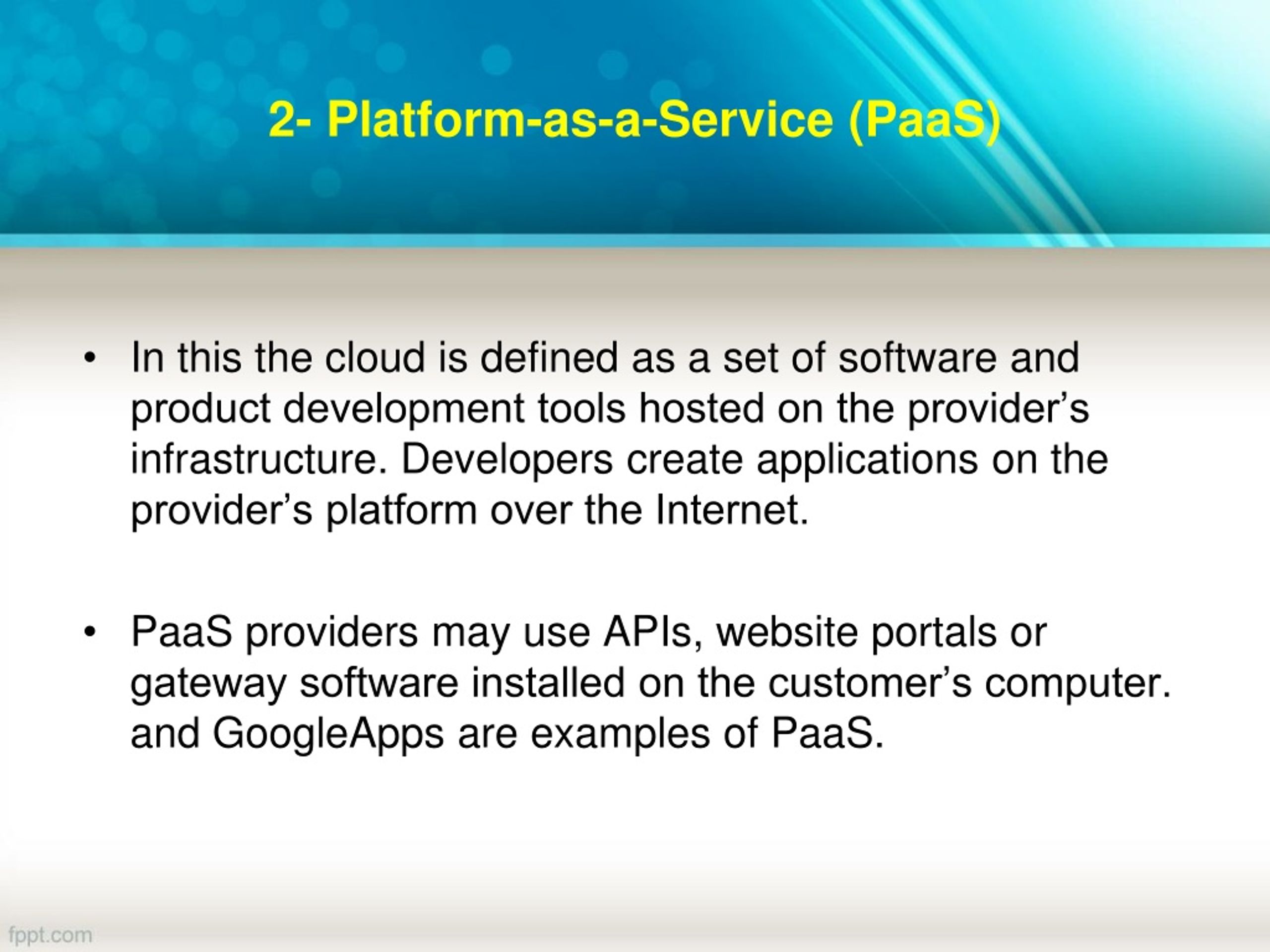 2- Platform-as-a-Service (PaaS)

• In this the cloud is defined as a set of software and product development tools hosted on the provider’s infrastructure. Developers create applications on the provider’s platform over the Internet.

• PaaS providers may use APIs, website portals or gateway software installed on the customer’s computer. and GoogleApps are examples of PaaS.

fppt.com